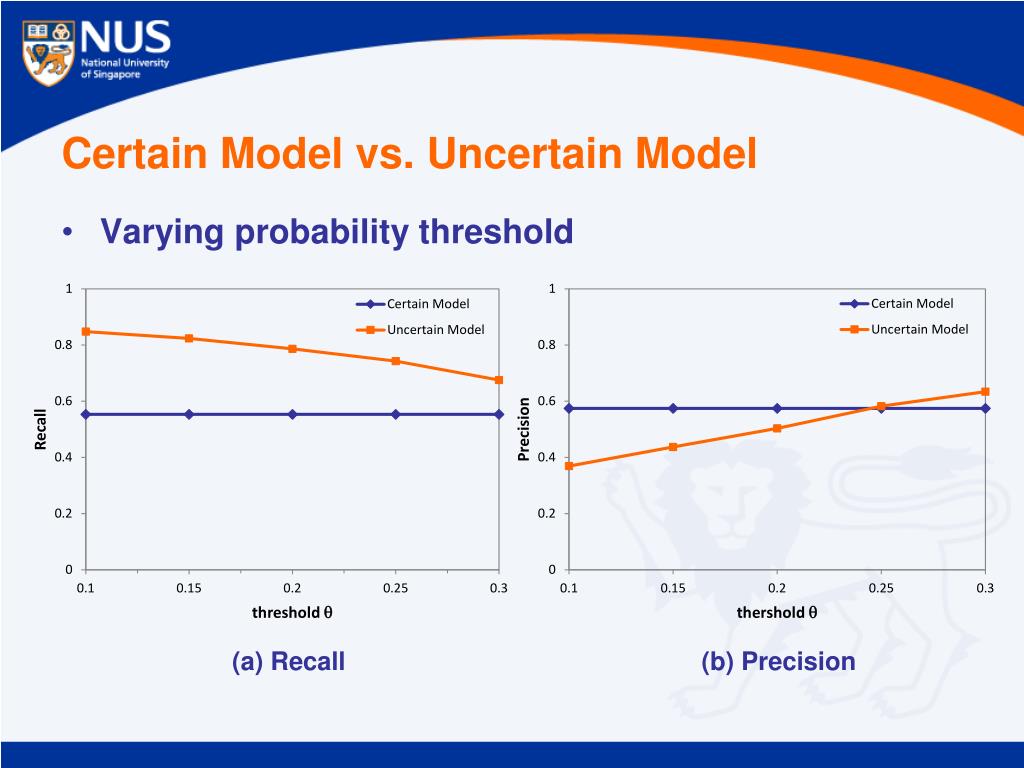 NUS
National University of Singapore

Certain Model vs. Uncertain Model

• Varying probability threshold

1
0.8
0.6
0.4
0.2
0
Recall
Certain Model
Uncertain Model
0.1 0.15 0.2 0.25 0.3
threshold $\theta$

(a) Recall

1
0.8
0.6
0.4
0.2
0
Precision
Certain Model
Uncertain Model
0.1 0.15 0.2 0.25 0.3
thershold $\theta$

(b) Precision